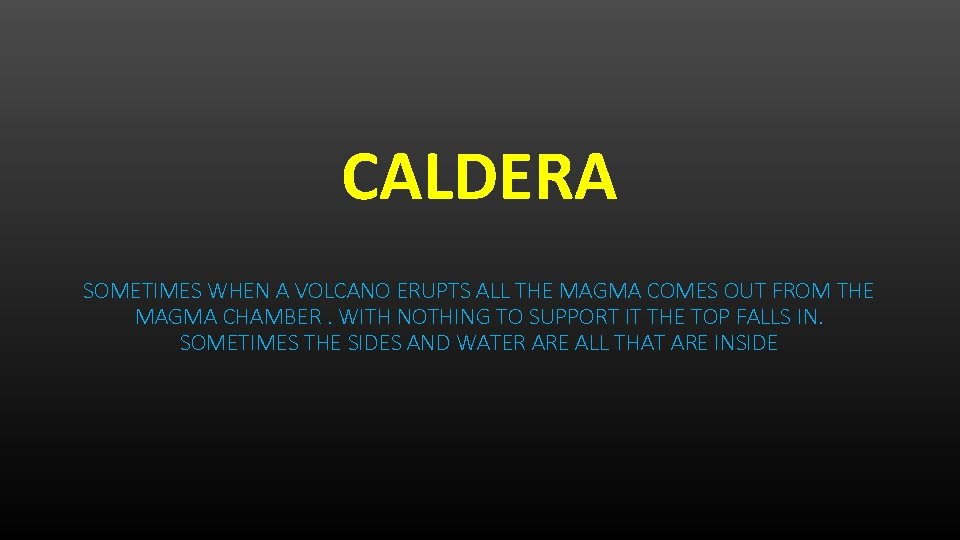 CALDERA

SOMETIMES WHEN A VOLCANO ERUPTS ALL THE MAGMA COMES OUT FROM THE MAGMA CHAMBER . WITH NOTHING TO SUPPORT IT THE TOP FALLS IN. SOMETIMES THE SIDES AND WATER ARE ALL THAT ARE INSIDE